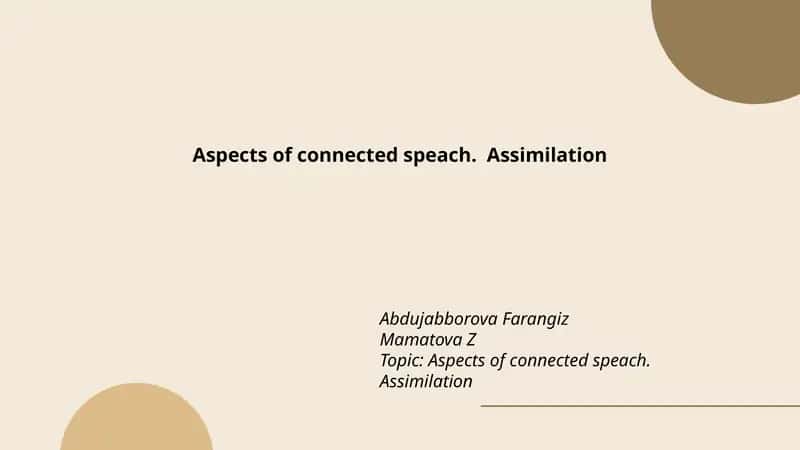 Aspects of connected speach. Assimilation

Abdujabborova Farangiz
Mamatova Z
Topic: Aspects of connected speach. Assimilation